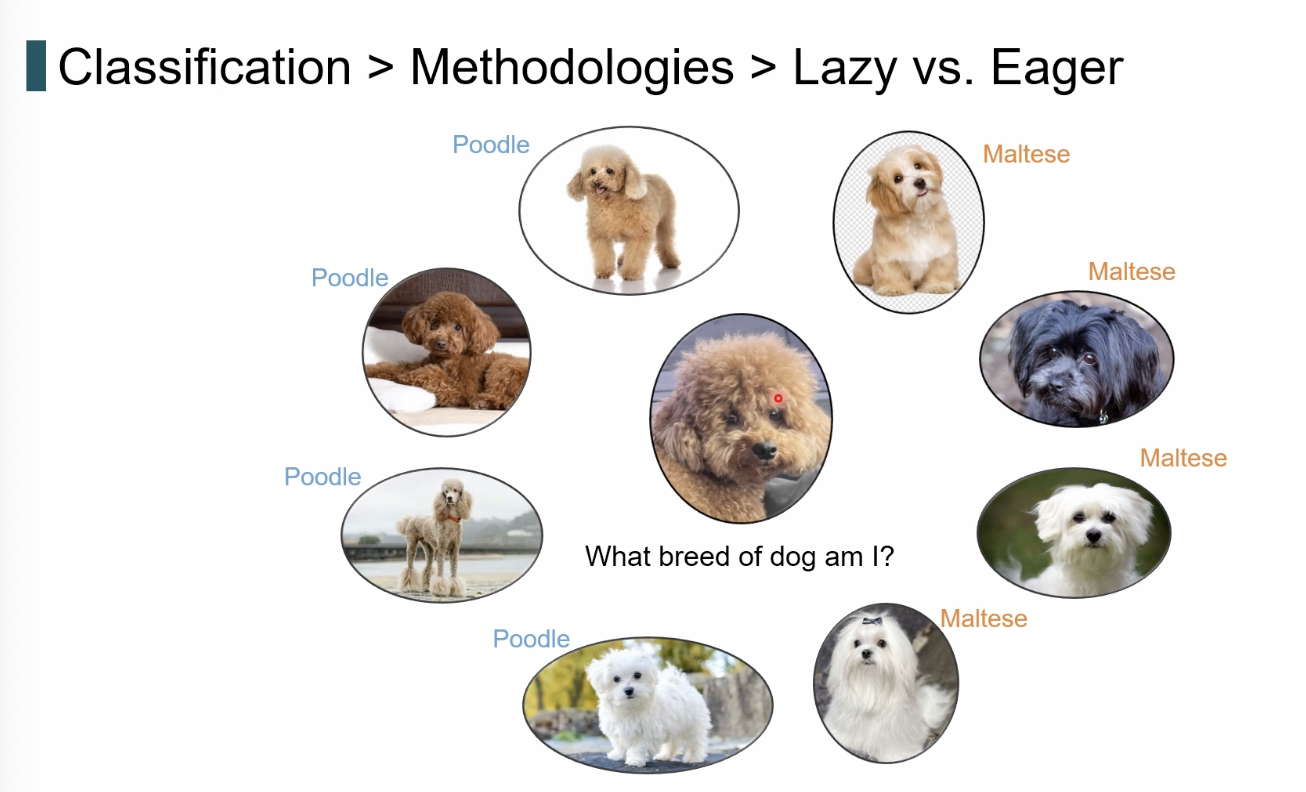 Classification > Methodologies > Lazy vs. Eager

Poodle

Maltese

Poodle

Maltese

Poodle

Maltese

What breed of dog am I?

Poodle

Maltese